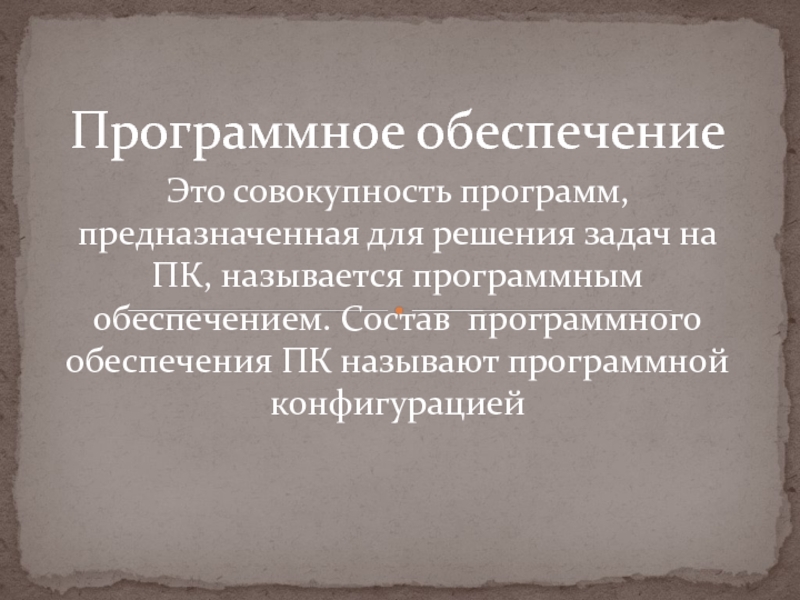 Программное обеспечение

Это совокупность программ, предназначенная для решения задач на ПК, называется программным обеспечением. Состав  программного обеспечения ПК называют программной конфигурацией